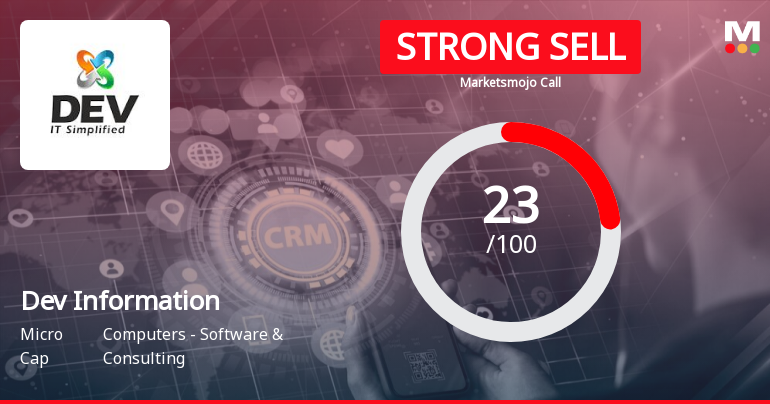 DEV
IT Simplified

STRONG SELL
Marketsmojo Call

M

CRM

23
/100

Dev Information

Micro Cap

Computers - Software & Consulting